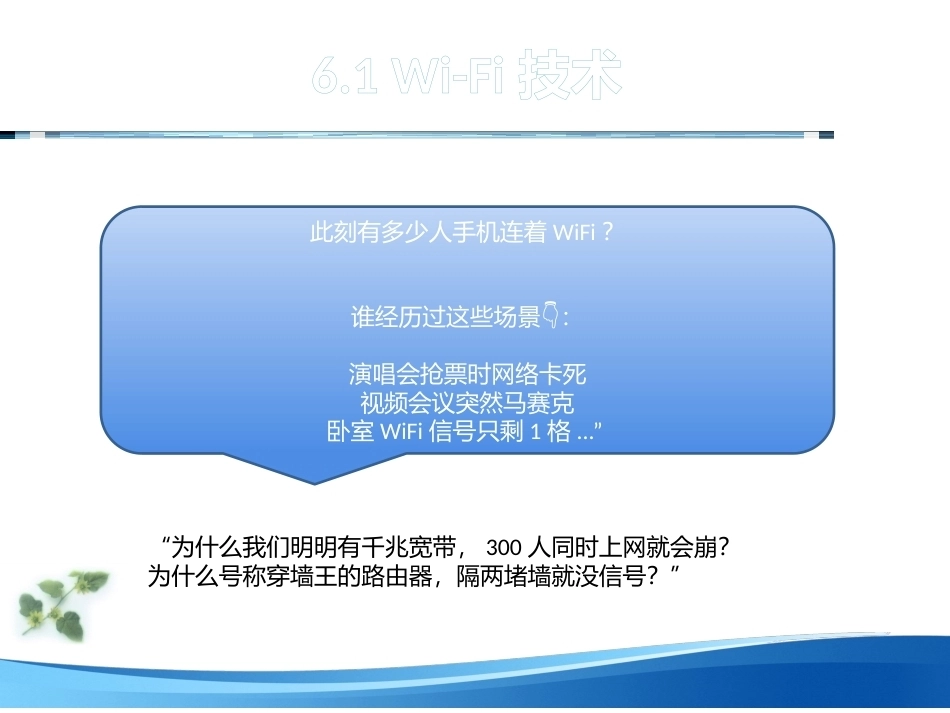 6.1 Wi-Fi 技术

此刻有多少人手机连着 WiFi？

谁经历过这些场景👇：

演唱会抢票时网络卡死
视频会议突然马赛克
卧室 WiFi 信号只剩 1 格 ...”

“为什么我们明明有千兆宽带， 300 人同时上网就会崩？
为什么号称穿墙王的路由器，隔两堵墙就没信号？”